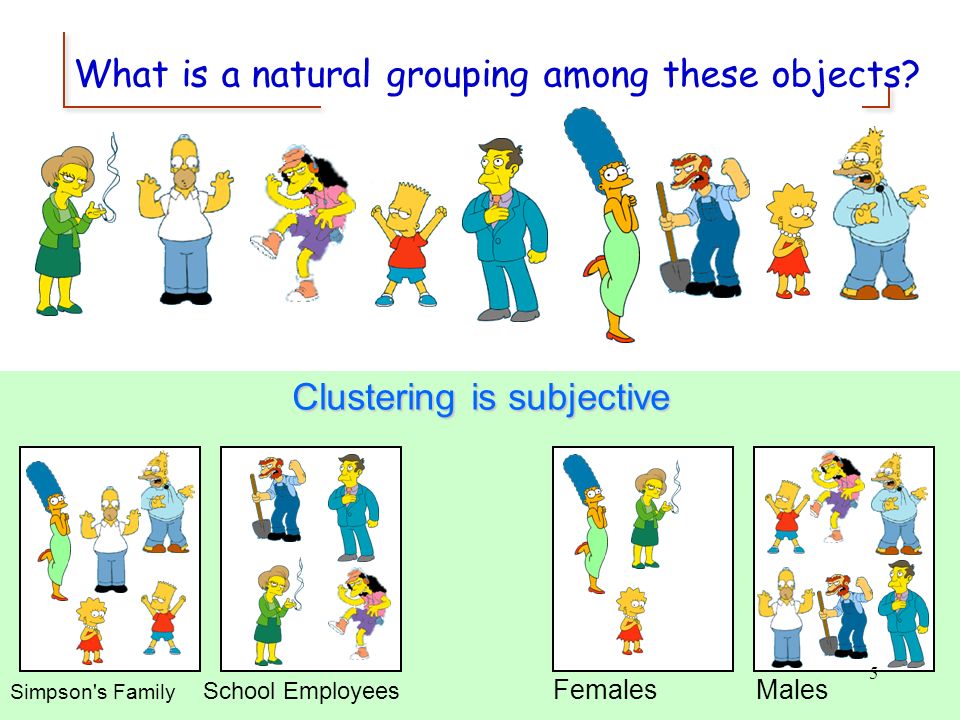 What is a natural grouping among these objects?

Clustering is subjective

Simpson's Family

School Employees

Females

Males

5